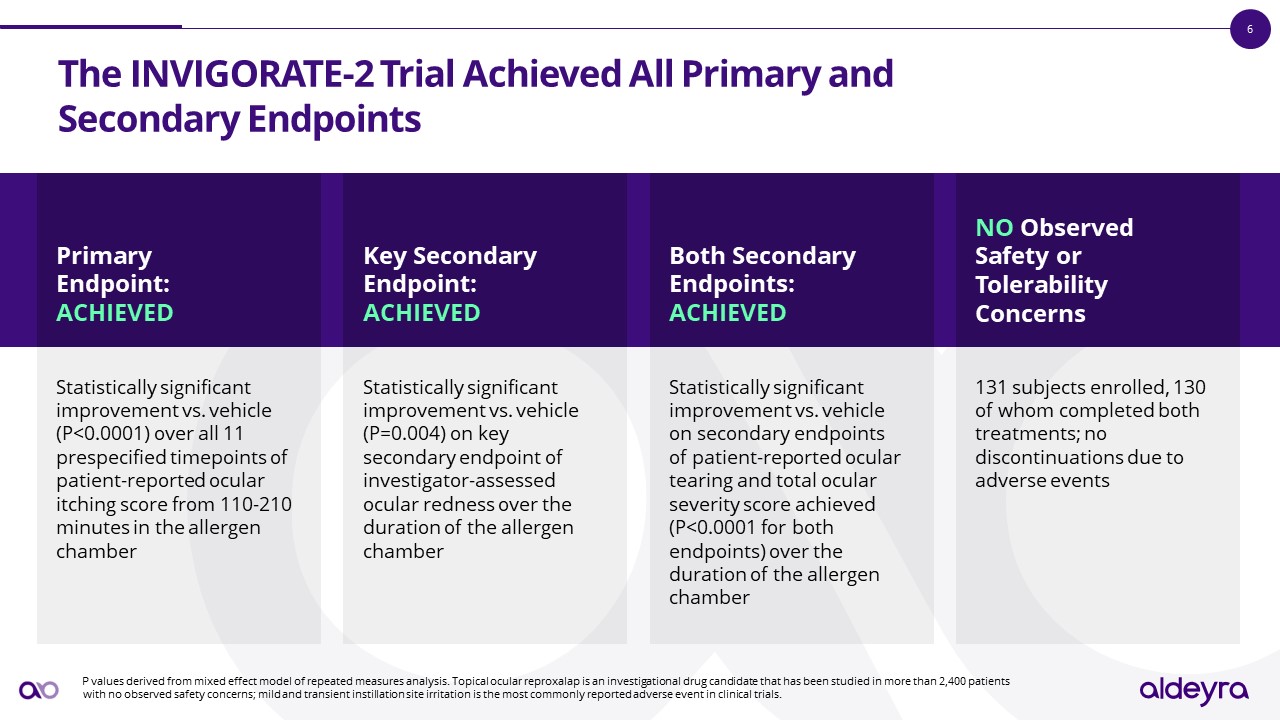 6

The INVIGORATE-2 Trial Achieved All Primary and Secondary Endpoints

Primary Endpoint: ACHIEVED

Statistically significant improvement vs. vehicle (P<0.0001) over all 11 prespecified timepoints of patient-reported ocular itching score from 110-210 minutes in the allergen chamber

Key Secondary Endpoint: ACHIEVED

Statistically significant improvement vs. vehicle (P=0.004) on key secondary endpoint of investigator-assessed ocular redness over the duration of the allergen chamber

Both Secondary Endpoints: ACHIEVED

Statistically significant improvement vs. vehicle on secondary endpoints of patient-reported ocular tearing and total ocular severity score achieved (P<0.0001 for both endpoints) over the duration of the allergen chamber

NO Observed Safety or Tolerability Concerns

131 subjects enrolled, 130 of whom completed both treatments; no discontinuations due to adverse events

P values derived from mixed effect model of repeated measures analysis. Topical ocular reproxalap is an investigational drug candidate that has been studied in more than 2,400 patients with no observed safety concerns; mild and transient instillation site irritation is the most commonly reported adverse event in clinical trials.

aldeyra